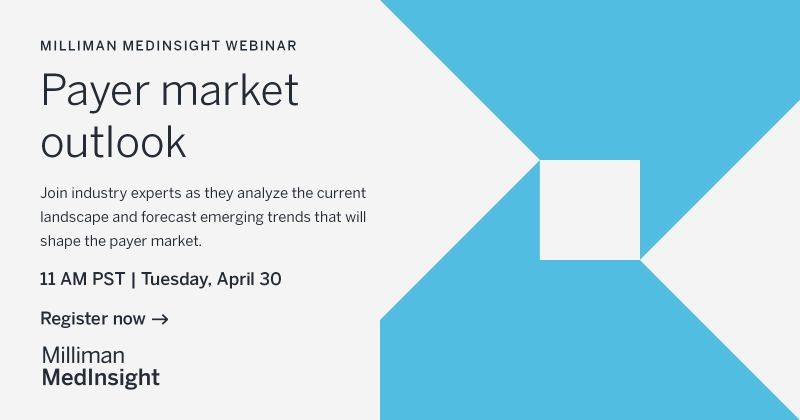 MILLIMAN MEDINSIGHT WEBINAR

Payer market outlook

Join industry experts as they analyze the current landscape and forecast emerging trends that will shape the payer market.

11 AM PST | Tuesday, April 30

Register now →

Milliman
MedInsight